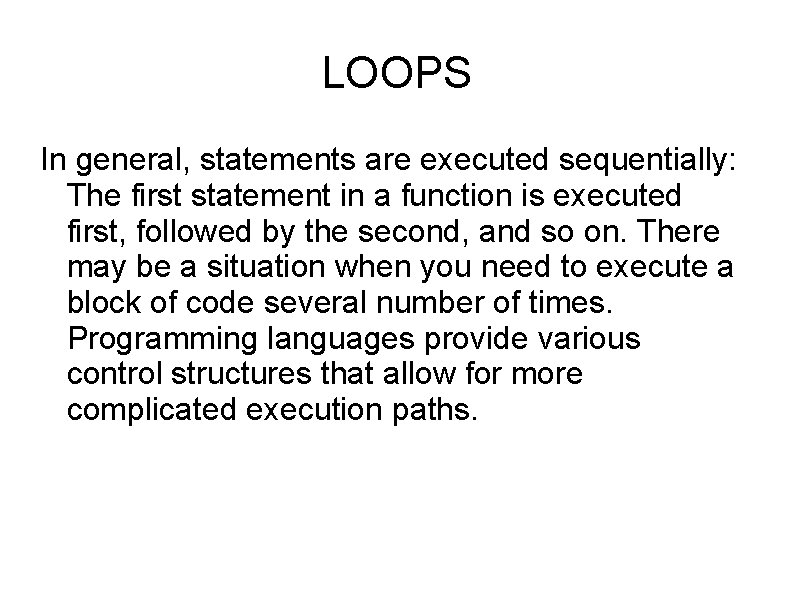 LOOPS

In general, statements are executed sequentially: The first statement in a function is executed first, followed by the second, and so on. There may be a situation when you need to execute a block of code several number of times. Programming languages provide various control structures that allow for more complicated execution paths.